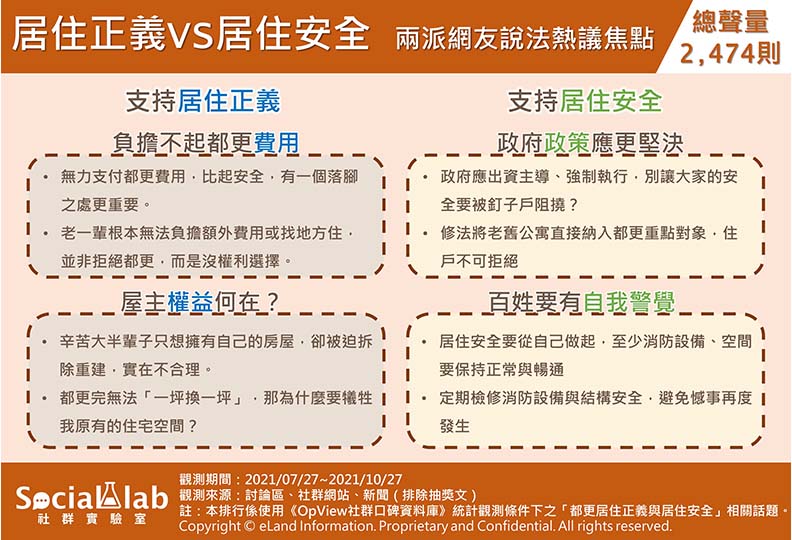 居住正義VS居住安全 兩派網友說法熱議焦點

總聲量 2,474則

支持居住正義

負擔不起都更費用

• 無力支付都更費用，比起安全，有一個落腳之處更重要。
• 老一輩根本無法負擔額外費用或找地方住，並非拒絕都更，而是沒權利選擇。

屋主權益何在？

• 辛苦大半輩子只想擁有自己的房屋，卻被迫拆除重建，實在不合理。
• 都更完無法「一坪換一坪」，那為什麼要犧牲我原有的住宅空間？

支持居住安全

政府政策應更堅決

• 政府應出資主導、強制執行，別讓大家的安全要被釘子戶阻撓？
• 修法將老舊公寓直接納入都更重點對象，住戶不可拒絕

百姓要有自我警覺

• 居住安全要從自己做起，至少消防設備、空間要保持正常與暢通
• 定期檢修消防設備與結構安全，避免憾事再度發生

Social lab 社群實驗室

觀測期間：2021/07/27~2021/10/27
觀測來源：討論區、社群網站、新聞（排除抽獎文）
註：本排行係使用《OpView社群口碑資料庫》統計觀測條件下之「都更居住正義與居住安全」相關話題。
Copyright © eLand Information. Proprietary and Confidential. All rights reserved.